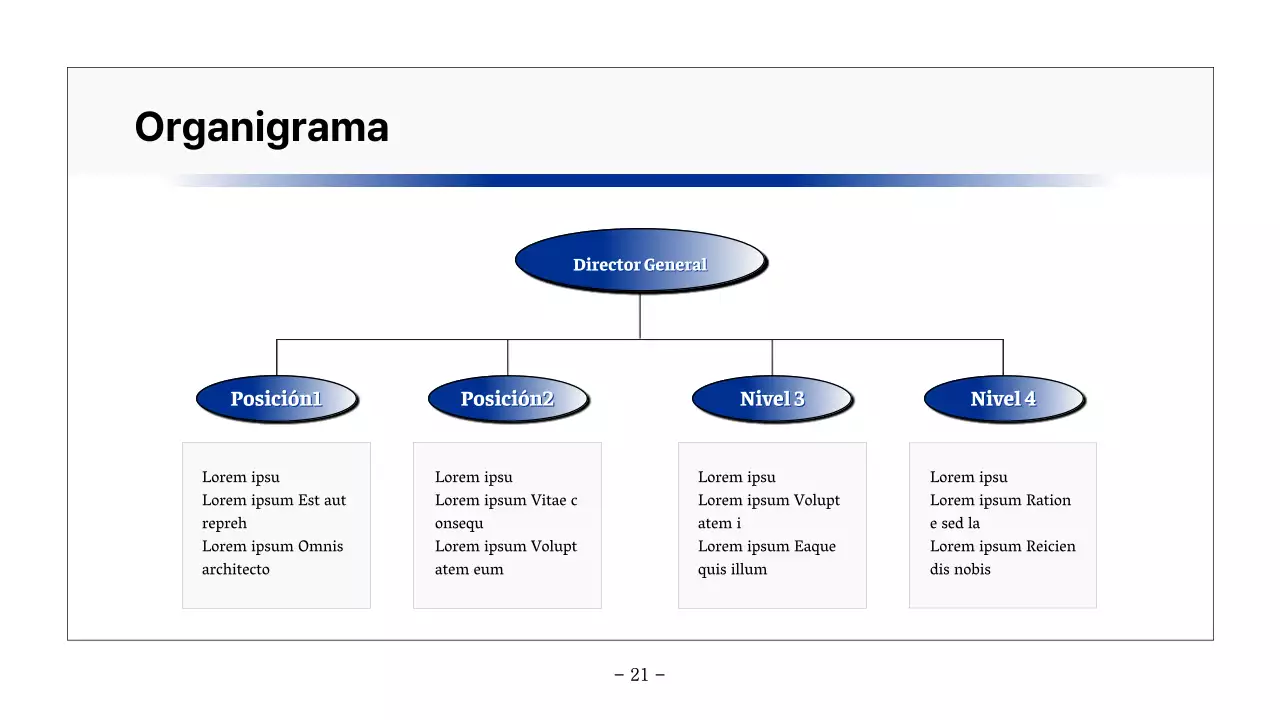 Organigrama

Director General

Posición1

Posición2

Nivel 3

Nivel 4

Lorem ipsu
Lorem ipsum Est aut repreh
Lorem ipsum Omnis architecto

Lorem ipsu
Lorem ipsum Vitae c onsequ
Lorem ipsum Volupt atem eum

Lorem ipsu
Lorem ipsum Volupt atem i
Lorem ipsum Eaque quis illum

Lorem ipsu
Lorem ipsum Ration e sed la
Lorem ipsum Reicien dis nobis

– 21 –